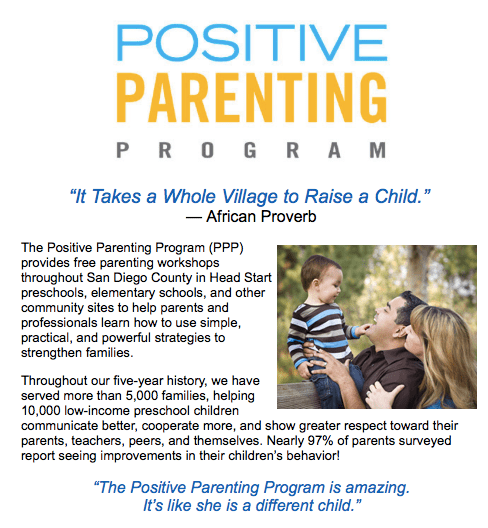 POSITIVE
PARENTING
PROGRAM

“It Takes a Whole Village to Raise a Child.”
— African Proverb

The Positive Parenting Program (PPP) provides free parenting workshops throughout San Diego County in Head Start preschools, elementary schools, and other community sites to help parents and professionals learn how to use simple, practical, and powerful strategies to strengthen families.

Throughout our five-year history, we have served more than 5,000 families, helping 10,000 low-income preschool children communicate better, cooperate more, and show greater respect toward their parents, teachers, peers, and themselves. Nearly 97% of parents surveyed report seeing improvements in their children’s behavior!

“The Positive Parenting Program is amazing. It’s like she is a different child.”